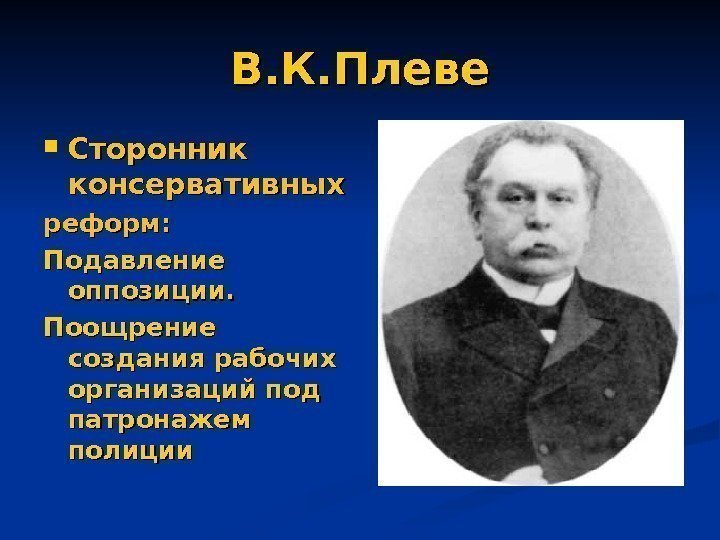 В.К.Плеве

▪ Сторонник консервативных

реформ:

Подавление оппозиции.

Поощрение создания рабочих организаций под патронажем полиции